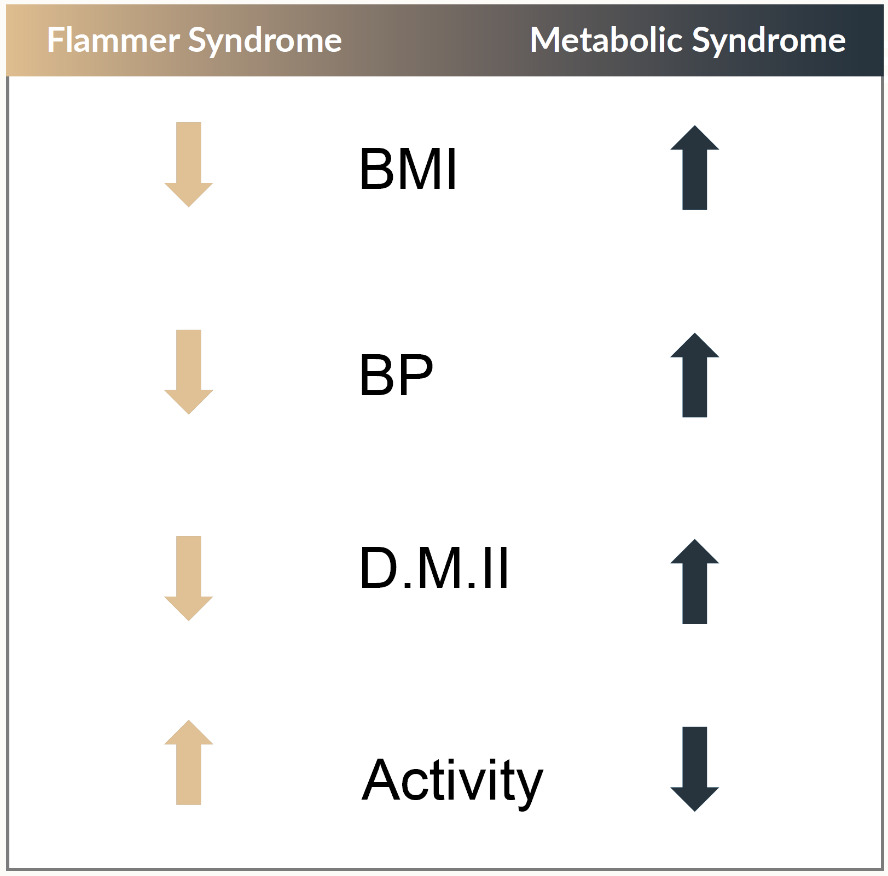 Flammer Syndrome Metabolic Syndrome

BMI

BP

D.M.II

Activity